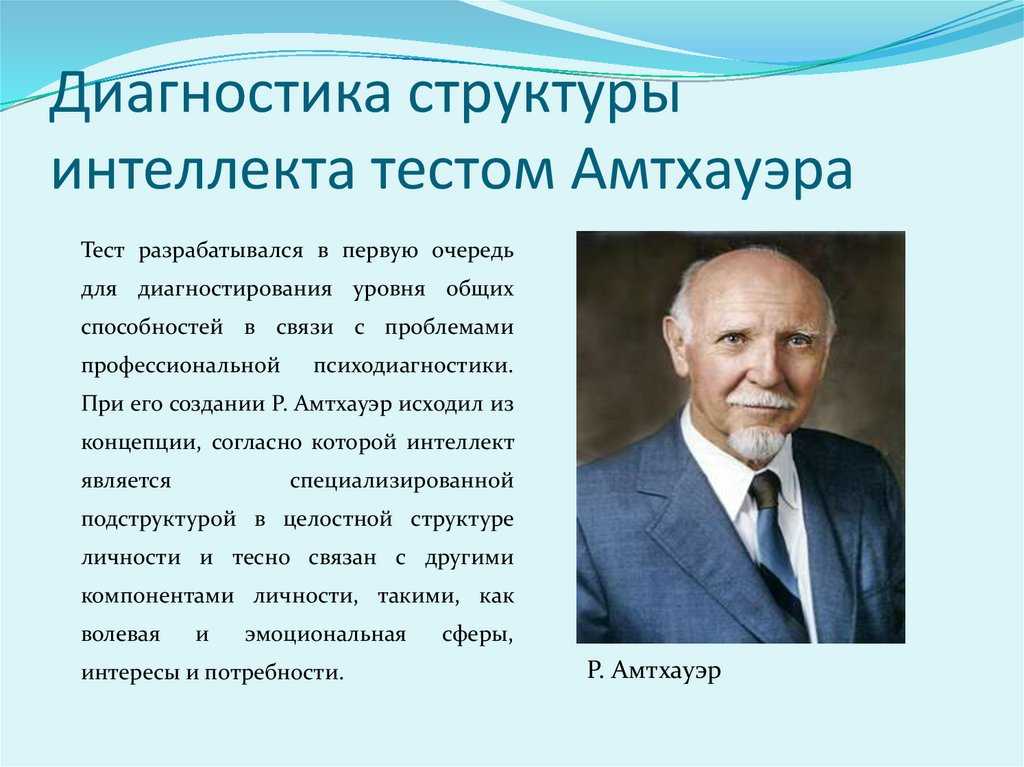 Диагностика структуры интеллекта тестом Амтхауэра

Тест разрабатывался в первую очередь для диагностирования уровня общих способностей в связи с проблемами профессиональной психодиагностики. При его создании Р. Амтхауэр исходил из концепции, согласно которой интеллект является специализированной подструктурой в целостной структуре личности и тесно связан с другими компонентами личности, такими, как волевая и эмоциональная сферы, интересы и потребности.

Р. Амтхауэр